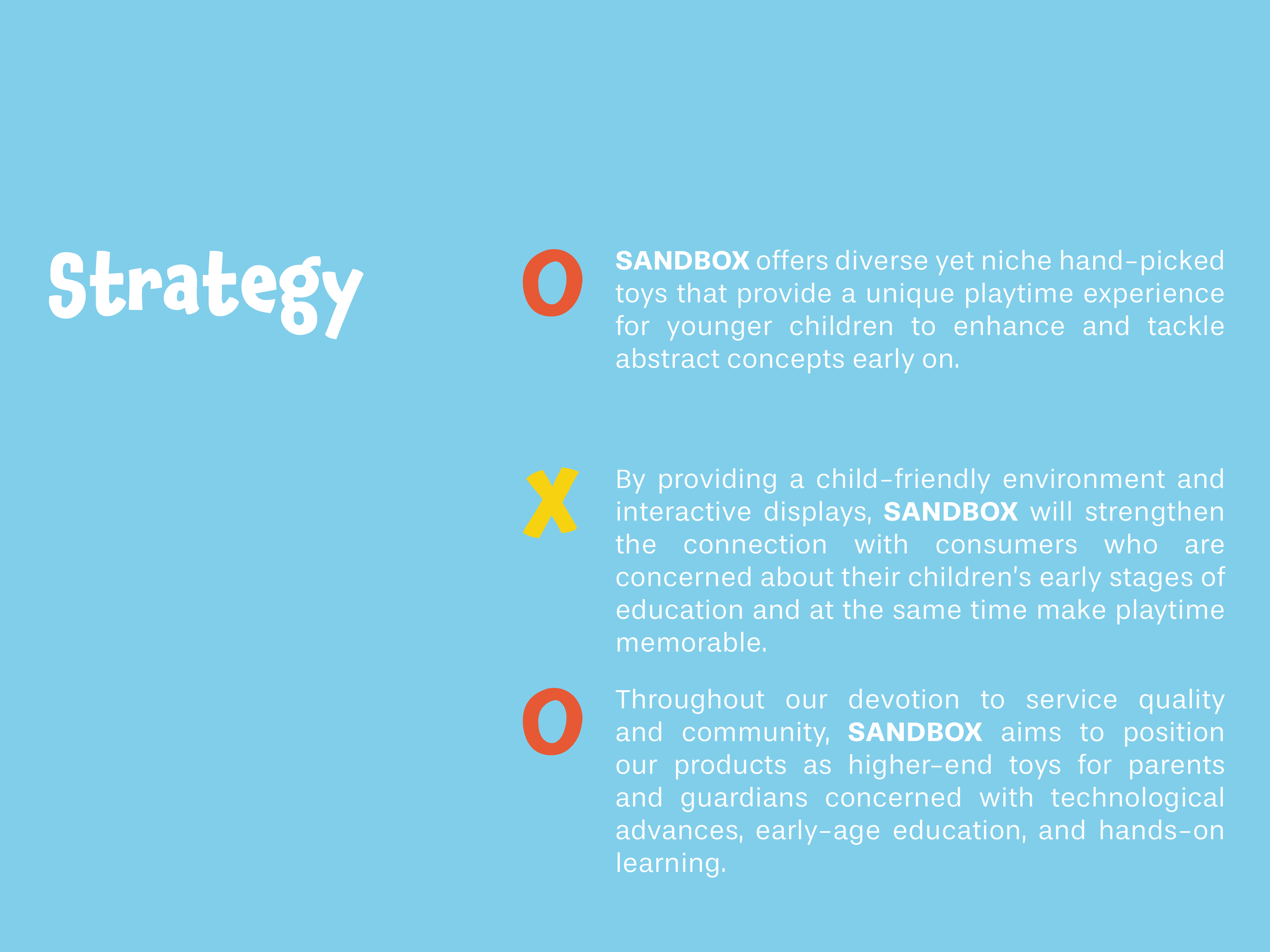 Strategy

O

SANDBOX offers diverse yet niche hand-picked toys that provide a unique playtime experience for younger children to enhance and tackle abstract concepts early on.

X

By providing a child-friendly environment and interactive displays, SANDBOX will strengthen the connection with consumers who are concerned about their children's early stages of education and at the same time make playtime memorable.

O

Throughout our devotion to service quality and community, SANDBOX aims to position our products as higher-end toys for parents and guardians concerned with technological advances, early-age education, and hands-on learning.